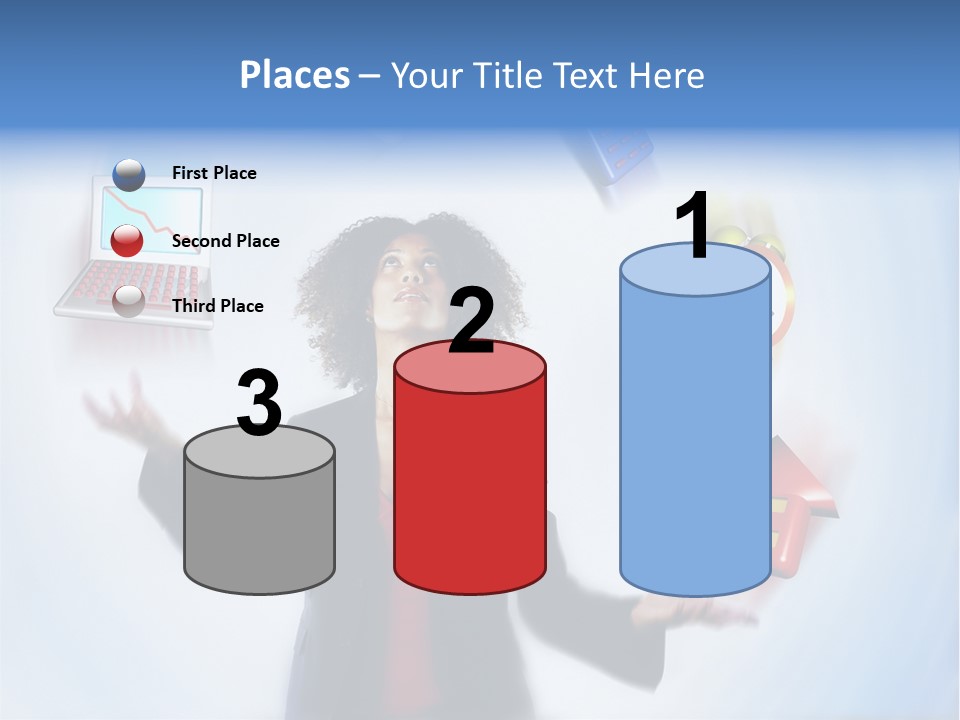 Places – Your Title Text Here

First Place

Second Place

Third Place

3

2

1